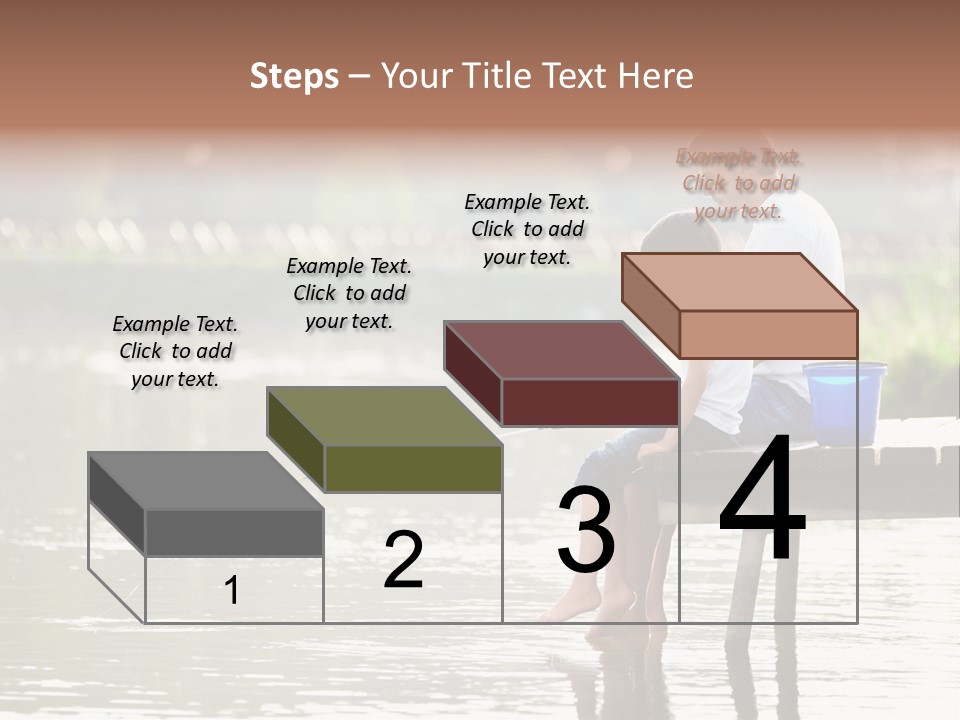 Steps – Your Title Text Here

Example Text. Click to add your text.

Example Text. Click to add your text.

Example Text. Click to add your text.

Example Text. Click to add your text.

1

2

3

4